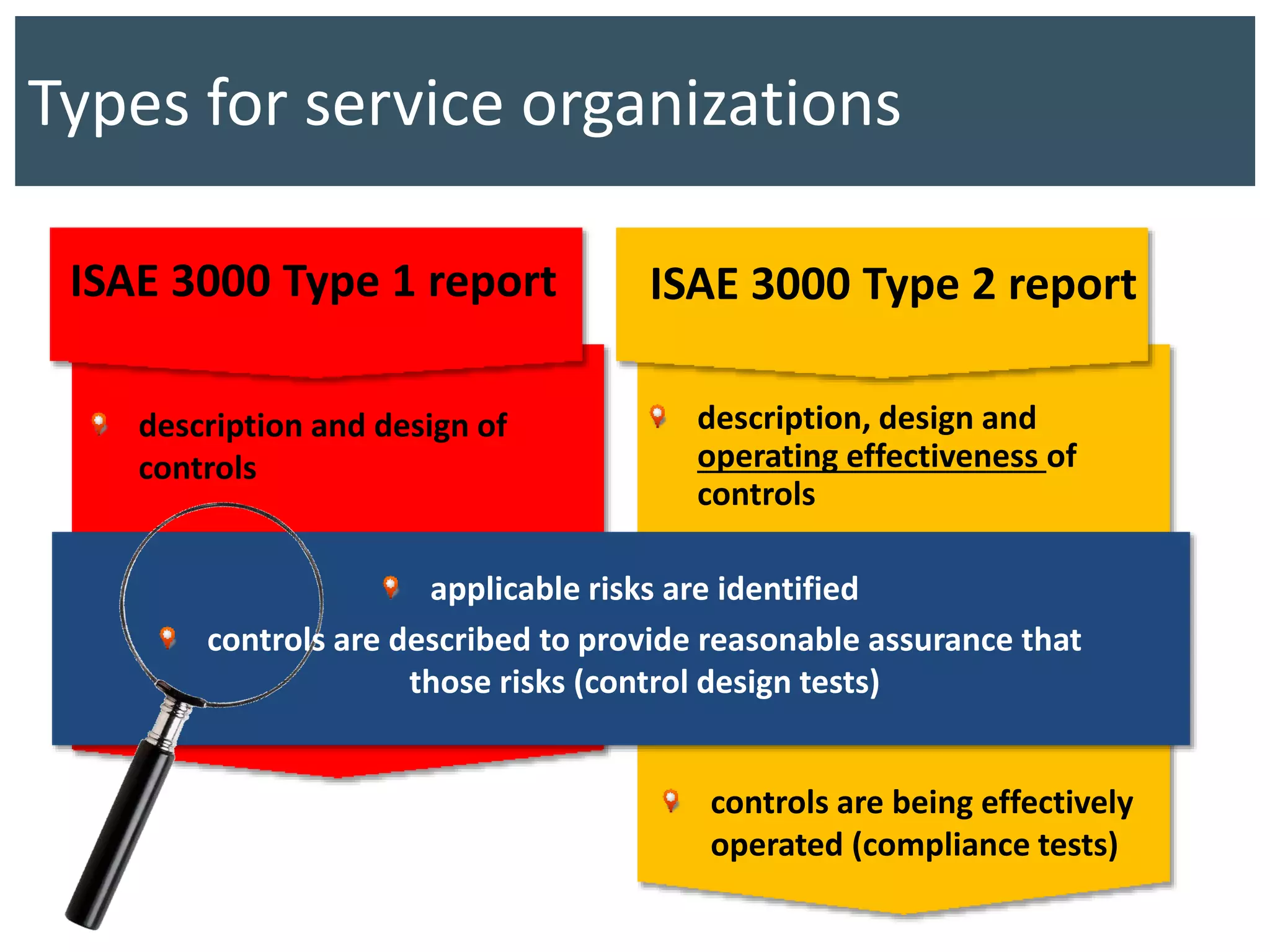 Types for service organizations

ISAE 3000 Type 1 report

description and design of controls

ISAE 3000 Type 2 report

description, design and operating effectiveness of controls

applicable risks are identified

controls are described to provide reasonable assurance that those risks (control design tests)

controls are being effectively operated (compliance tests)